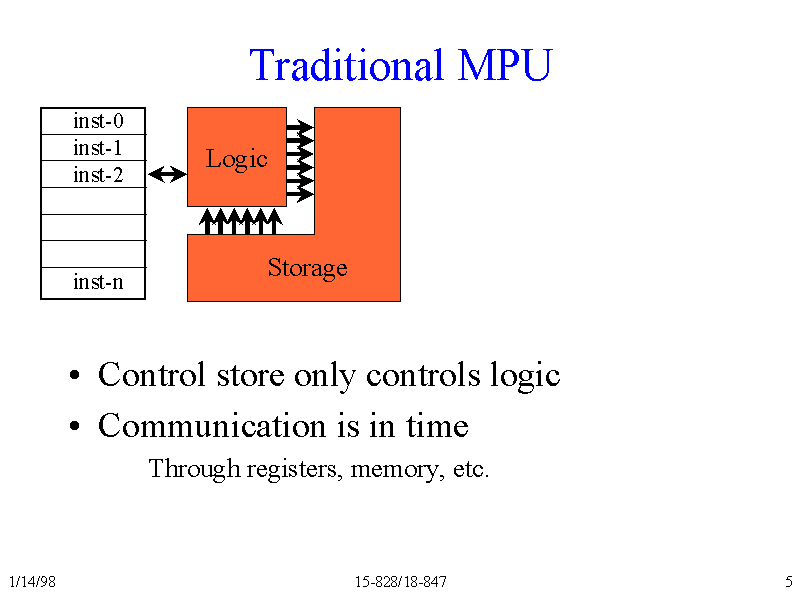 Traditional MPU

inst-0
inst-1
inst-2
inst-n

Logic

Storage

• Control store only controls logic
• Communication is in time

Through registers, memory, etc.

1/14/98

15-828/18-847

5